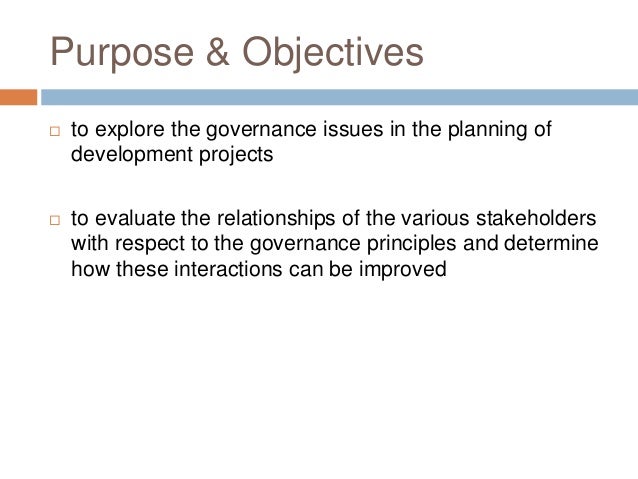 Purpose & Objectives

□ to explore the governance issues in the planning of development projects

□ to evaluate the relationships of the various stakeholders with respect to the governance principles and determine how these interactions can be improved